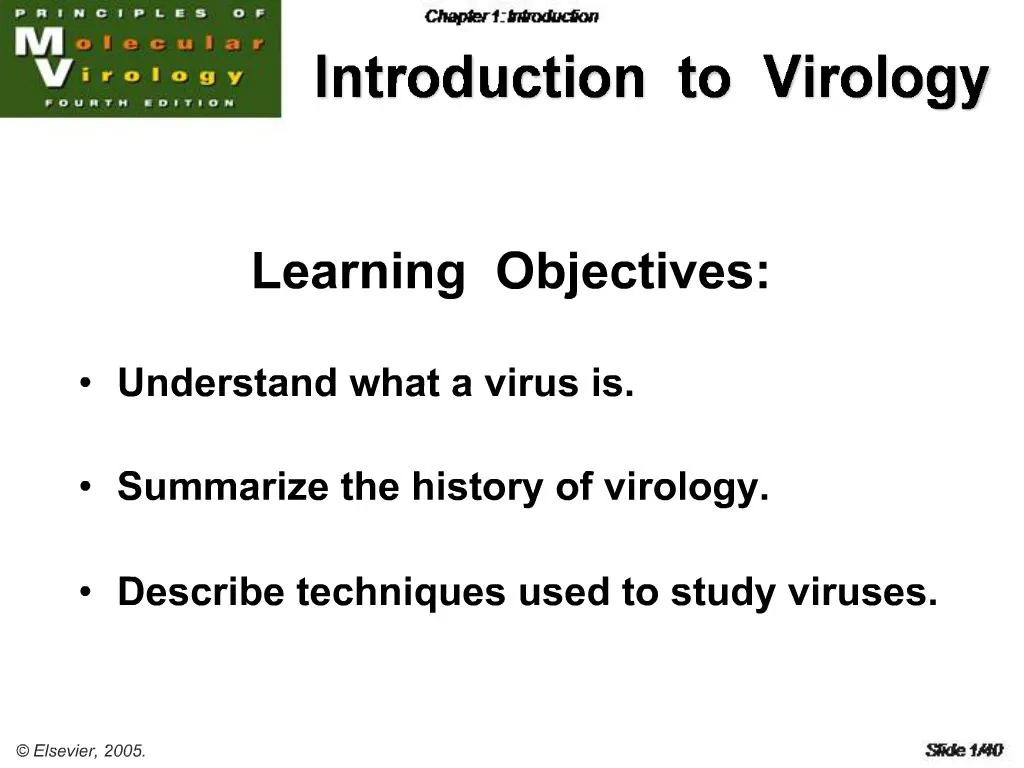 PRINCIPLES OF
Molecular
Virology
FOURTH EDITION

Chapter 1: Introduction

Introduction to Virology

Learning Objectives:

• Understand what a virus is.

• Summarize the history of virology.

• Describe techniques used to study viruses.

© Elsevier, 2005.

Slide 1/40